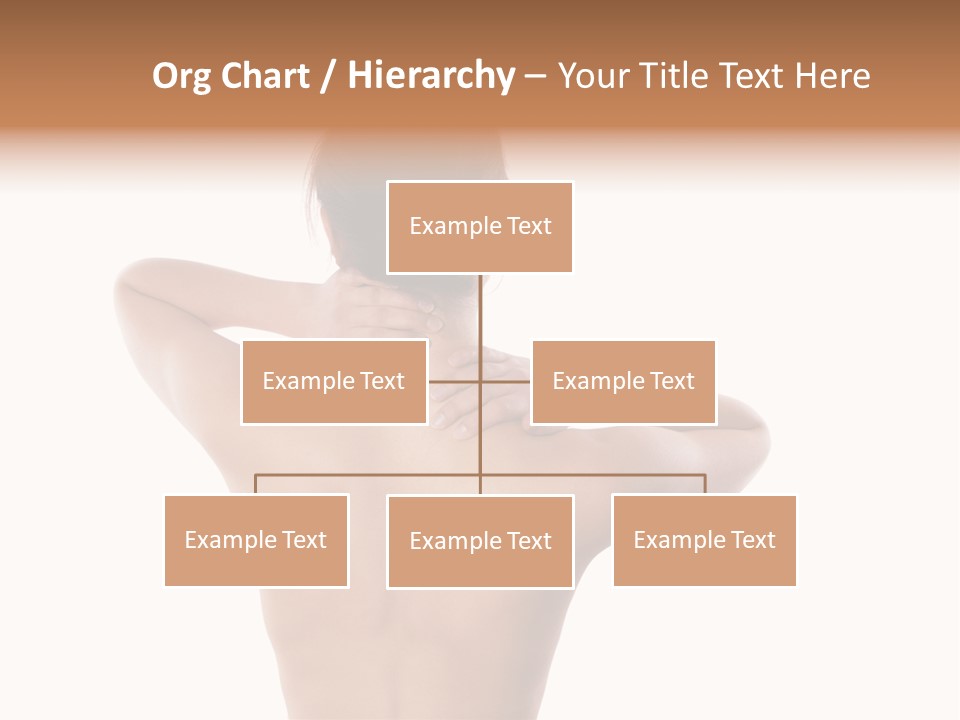 Org Chart / Hierarchy – Your Title Text Here

Example Text

Example Text

Example Text

Example Text

Example Text

Example Text